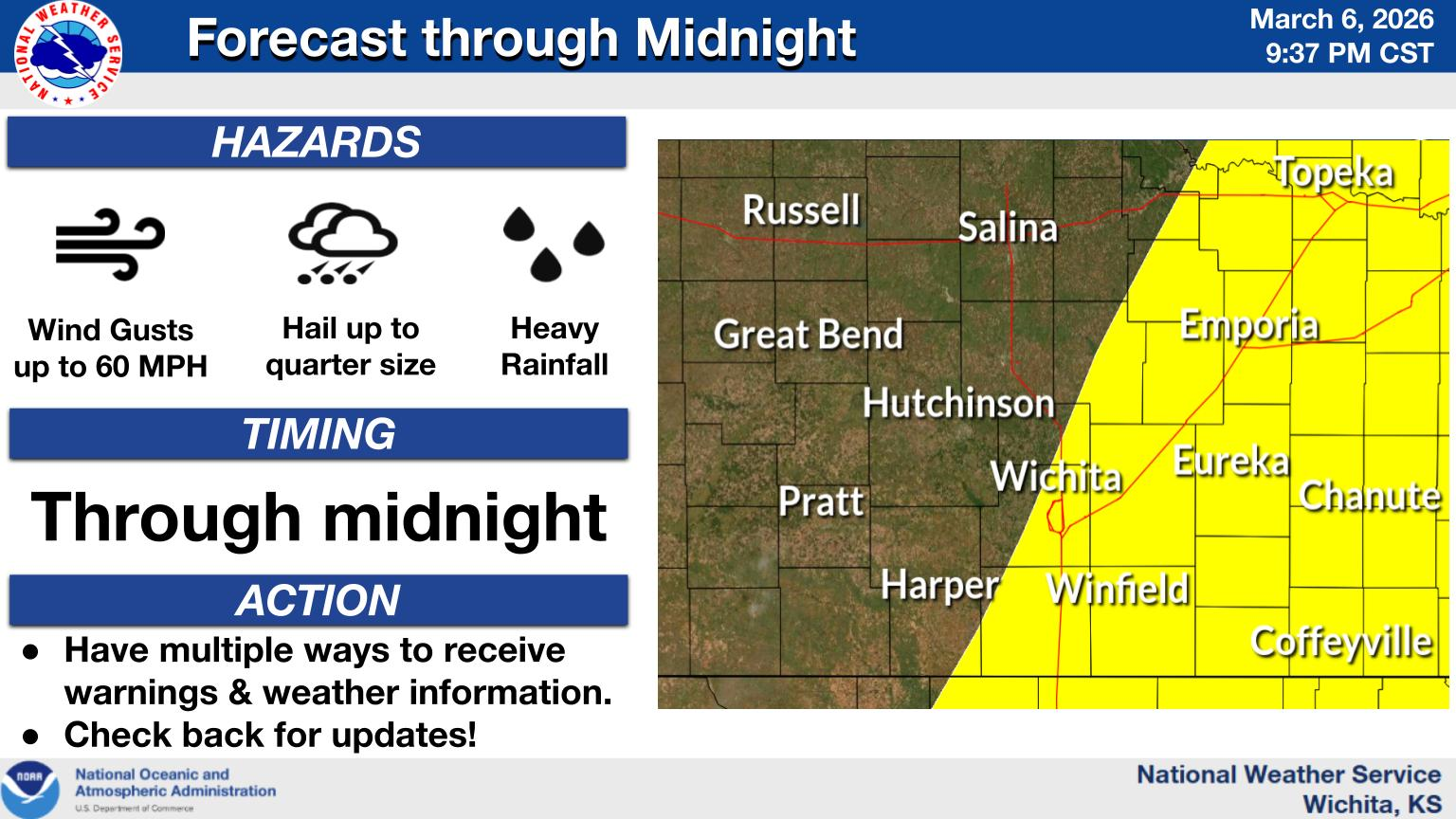 NATIONAL WEATHER SERVICE

Forecast through Midnight

March 6, 2026
9:37 PM CST

HAZARDS

Wind Gusts up to 60 MPH

Hail up to quarter size

Heavy Rainfall

TIMING

Through midnight

ACTION

● Have multiple ways to receive warnings & weather information.
● Check back for updates!

Russell
Salina
Topeka
Great Bend
Emporia
Hutchinson
Wichita
Eureka
Chanute
Pratt
Harper
Winfield
Coffeyville

NOAA
National Oceanic and Atmospheric Administration
U.S. Department of Commerce

National Weather Service
Wichita, KS